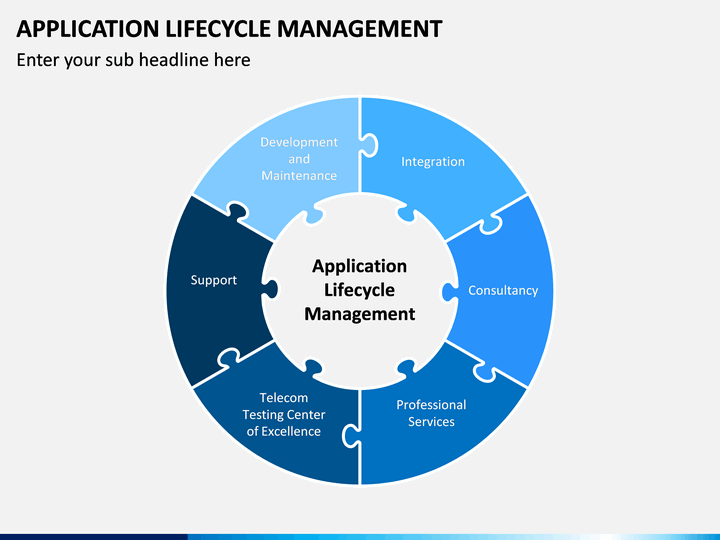 APPLICATION LIFECYCLE MANAGEMENT

Enter your sub headline here

Development and Maintenance

Integration

Consultancy

Professional Services

Telecom Testing Center of Excellence

Support

Application Lifecycle Management